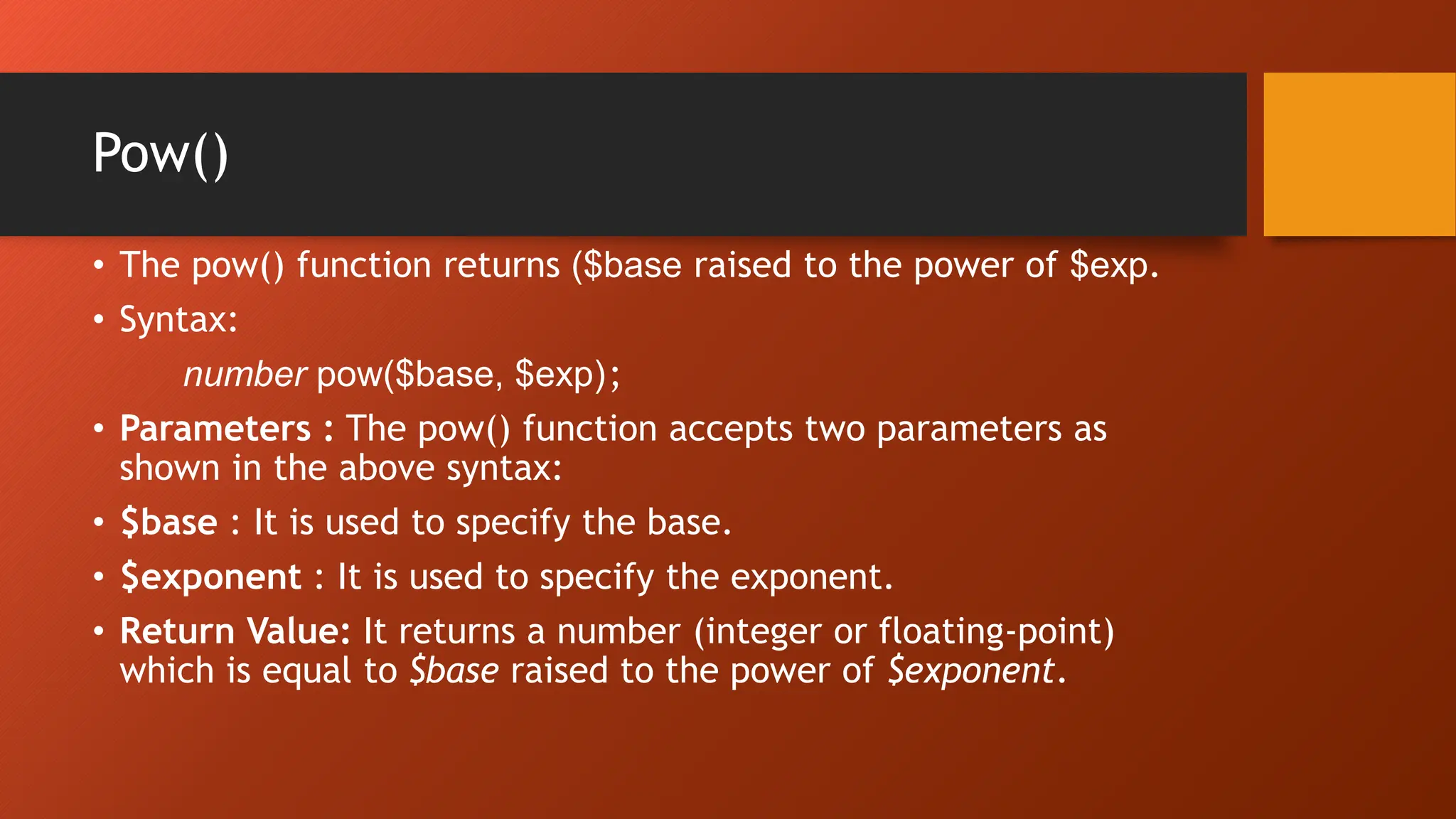 Pow()

• The pow() function returns ($base raised to the power of $exp.

• Syntax:

number pow($base, $exp);

• Parameters : The pow() function accepts two parameters as shown in the above syntax:

• $base : It is used to specify the base.

• $exponent : It is used to specify the exponent.

• Return Value: It returns a number (integer or floating-point) which is equal to $base raised to the power of $exponent.